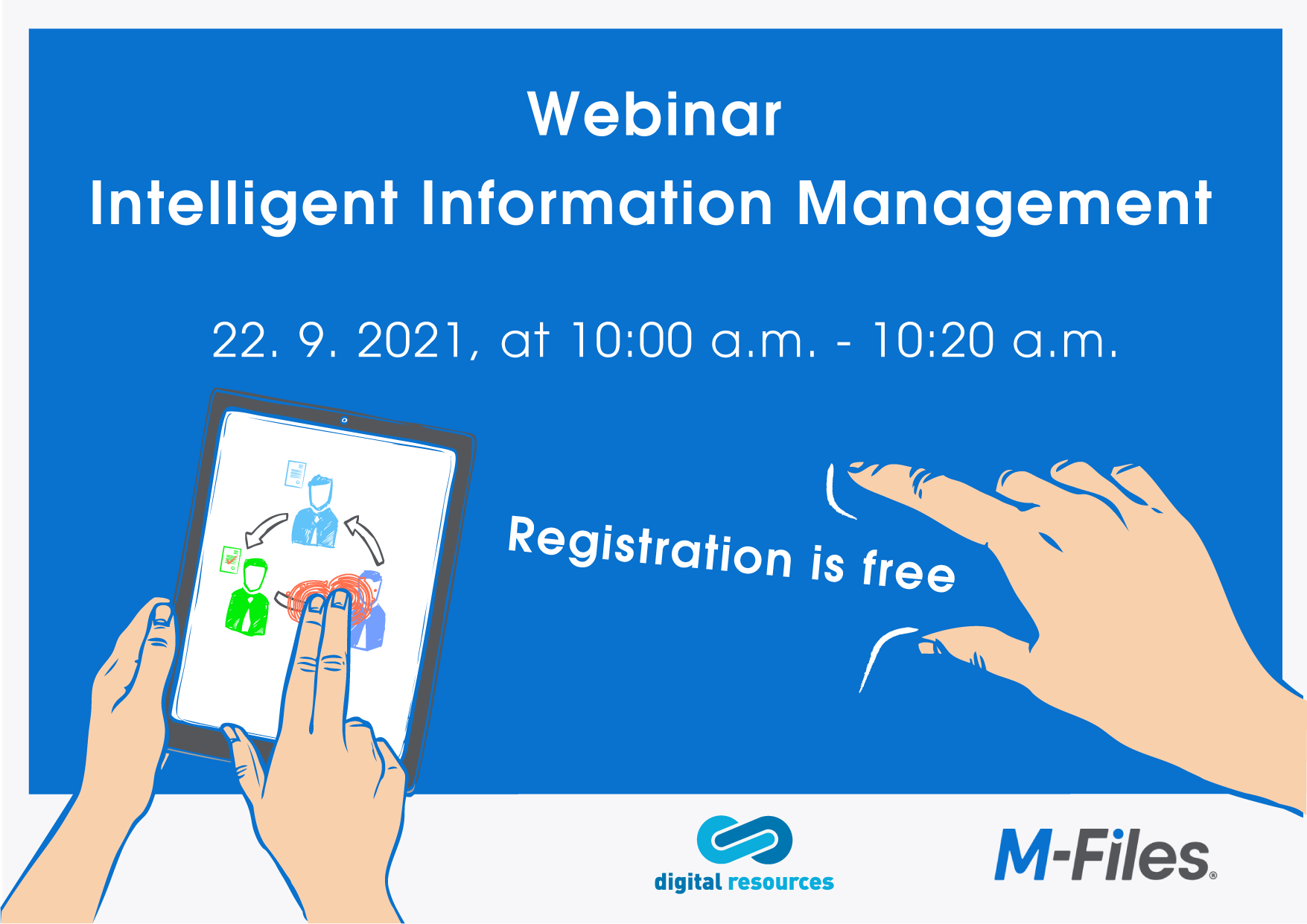 Webinar
Intelligent Information Management

22. 9. 2021, at 10:00 a.m. - 10:20 a.m.

Registration is free

digital resources

M-Files®